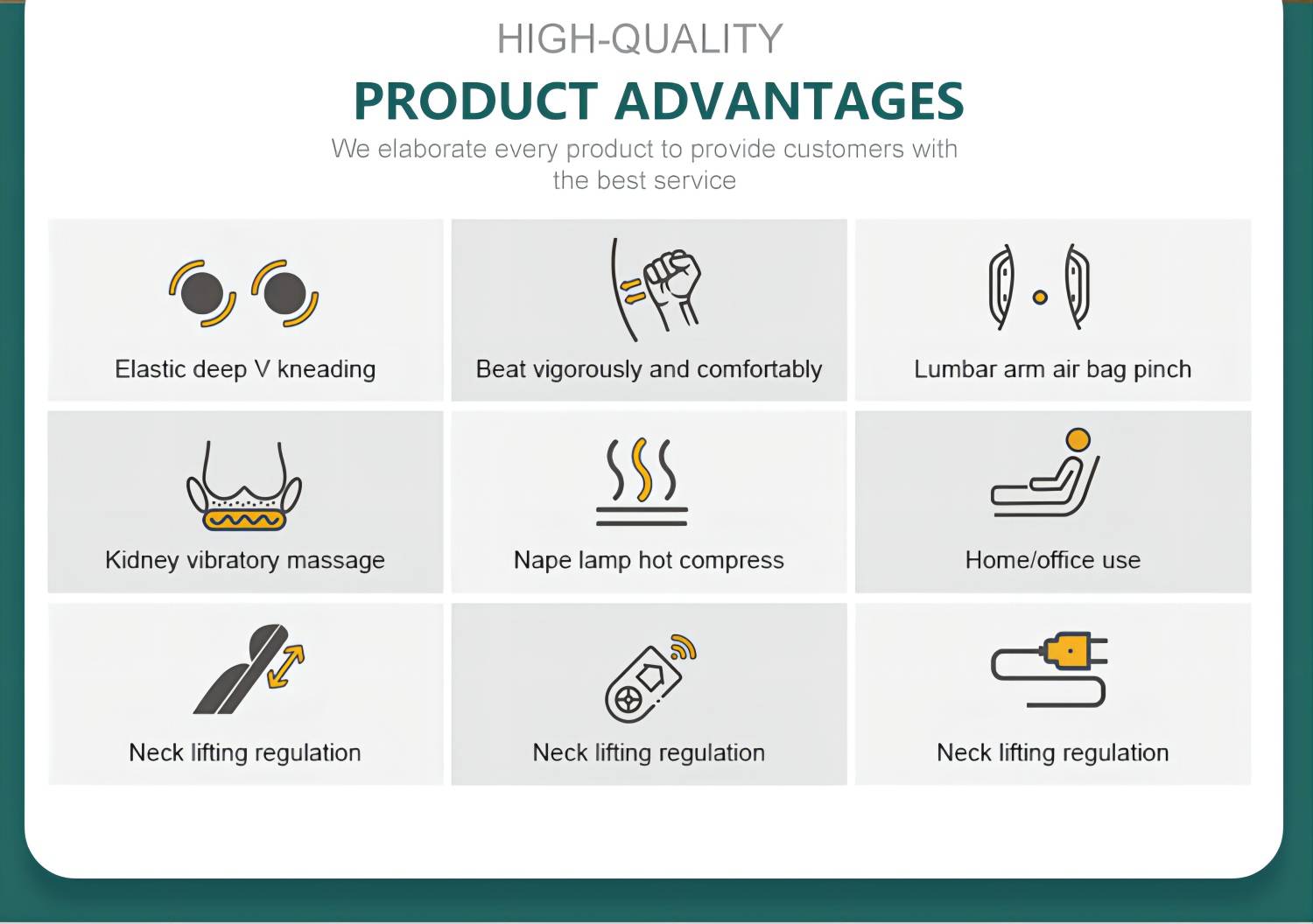 HIGH-QUALITY
PRODUCT ADVANTAGES
We elaborate every product to provide customers with the best service

Elastic deep V kneading

Beat vigorously and comfortably

Lumbar arm air bag pinch

Kidney vibratory massage

Nape lamp hot compress

Home/office use

Neck lifting regulation

Neck lifting regulation

Neck lifting regulation